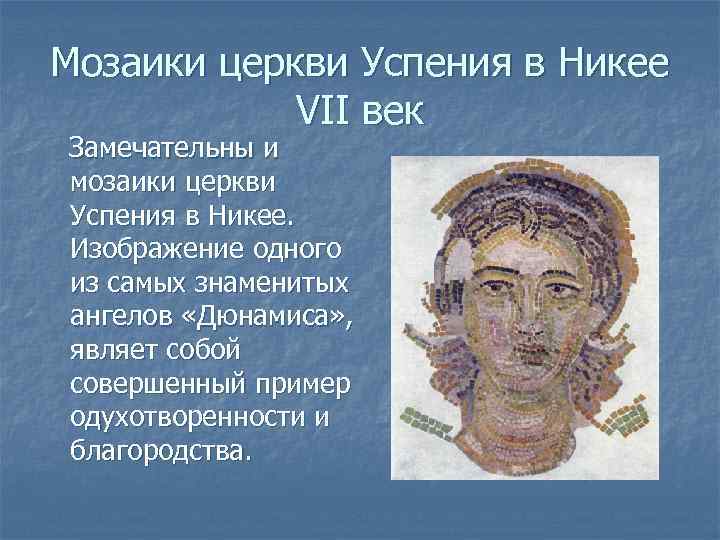 Мозаики церкви Успения в Никее VII век

Замечательны и мозаики церкви Успения в Никее. Изображение одного из самых знаменитых ангелов «Дюнамиса», являет собой совершенный пример одухотворенности и благородства.